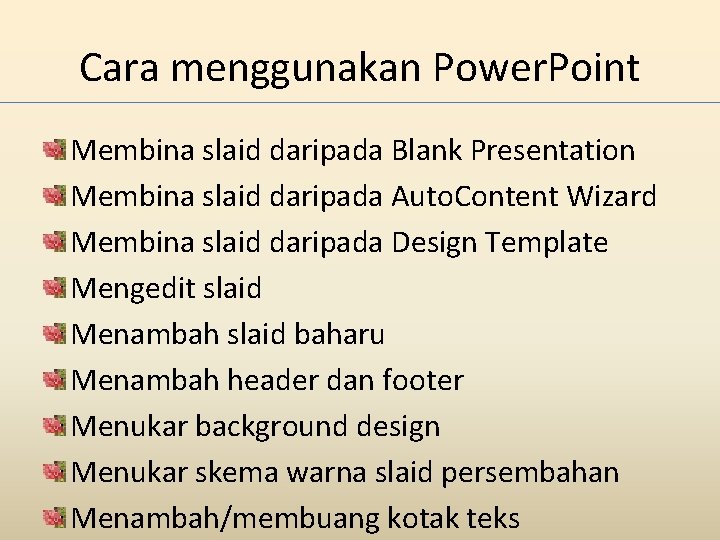 Cara menggunakan PowerPoint

Membina slaid daripada Blank Presentation
Membina slaid daripada AutoContent Wizard
Membina slaid daripada Design Template
Mengedit slaid
Menambah slaid baharu
Menambah header dan footer
Menukar background design
Menukar skema warna slaid persembahan
Menambah/membuang kotak teks